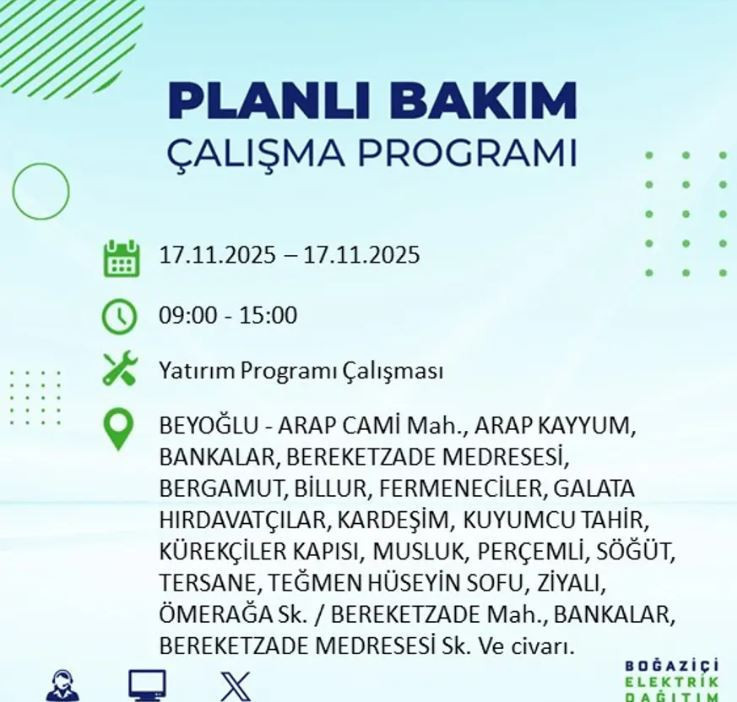 PLANLI BAKIM
ÇALIŞMA PROGRAMI

17.11.2025 – 17.11.2025

09:00 - 15:00

Yatırım Programı Çalışması

BEYOĞLU - ARAP CAMİ Mah., ARAP KAYYUM, BANKALAR, BEREKETZADE MEDRESESİ, BERGAMUT, BİLLUR, FERMENECİLER, GALATA HIRDAVATÇILAR, KARDEŞİM, KUYUMCU TAHİR, KÜREKÇİLER KAPISI, MUSLUK, PERÇEMLİ, SÖĞÜT, TERSANE, TEĞMEN HÜSEYİN SOFU, ZİYALI, ÖMERAĞA Sk. / BEREKETZADE Mah., BANKALAR, BEREKETZADE MEDRESESİ Sk. Ve civarı.

BOĞAZİÇİ
ELEKTRİK
DAĞITIM